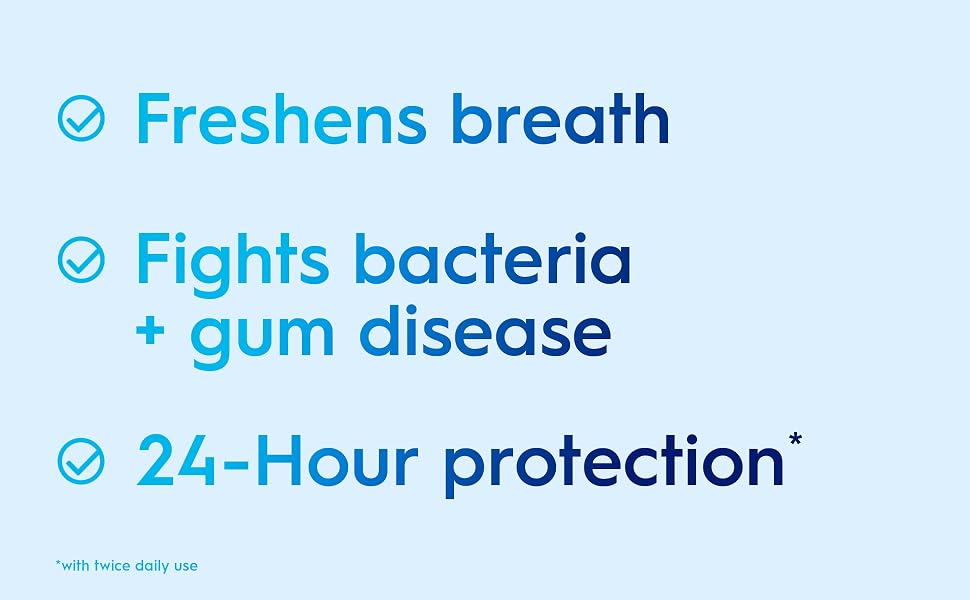 Freshens breath

Fights bacteria + gum disease

24-Hour protection*

*with twice daily use